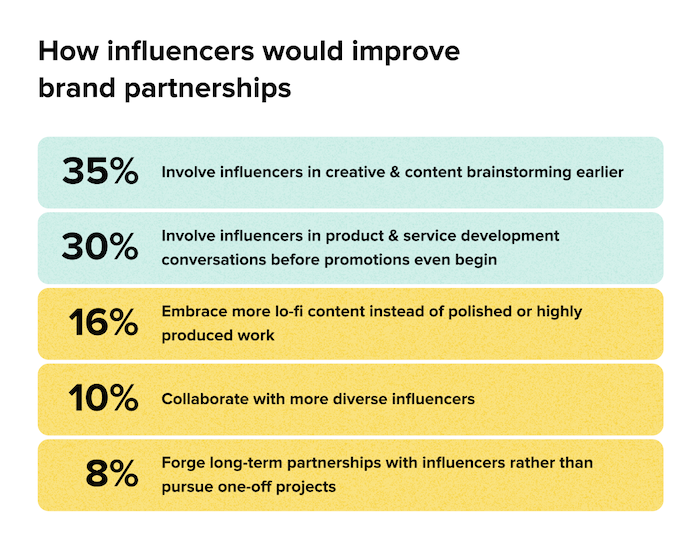 How influencers would improve brand partnerships

35% Involve influencers in creative & content brainstorming earlier

30% Involve influencers in product & service development conversations before promotions even begin

16% Embrace more lo-fi content instead of polished or highly produced work

10% Collaborate with more diverse influencers

8% Forge long-term partnerships with influencers rather than pursue one-off projects